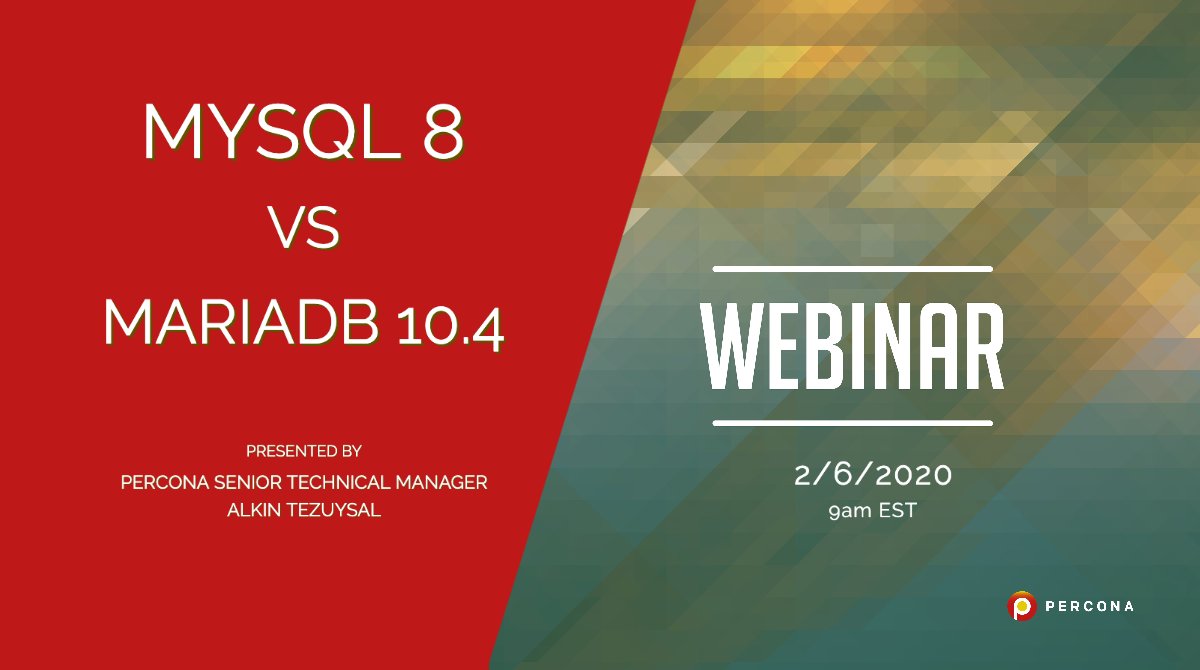 MYSQL 8
VS
MARIADB 10.4

PRESENTED BY
PERCONA SENIOR TECHNICAL MANAGER
ALKIN TEZUYSAL

WEBINAR

2/6/2020
9am EST

PERCONA